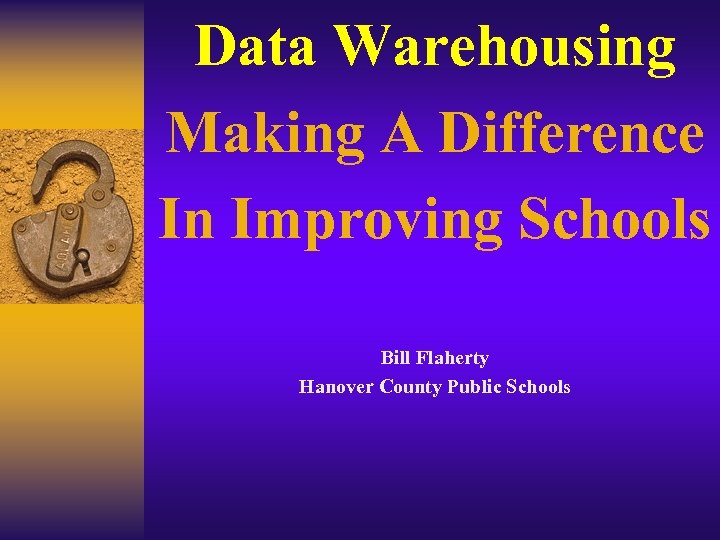 Data Warehousing

Making A Difference In Improving Schools

Bill Flaherty
Hanover County Public Schools